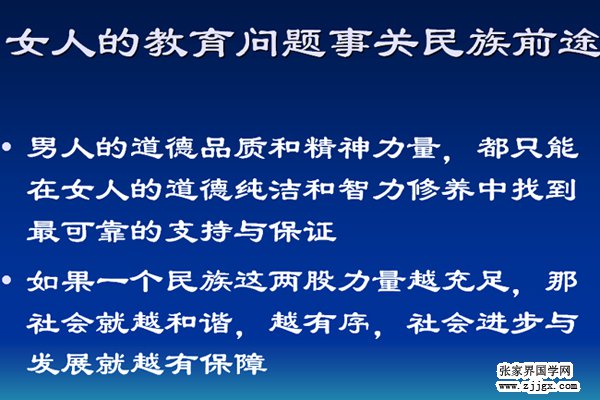 女人的教育问题事关民族前途

• 男人的道德品质和精神力量，都只能在女人的道德纯洁和智力修养中找到最可靠的支持与保证

• 如果一个民族这两股力量越充足，那社会就越和谐，越有序，社会进步与发展就越有保障

张家界国学网
www.zjjgx.com